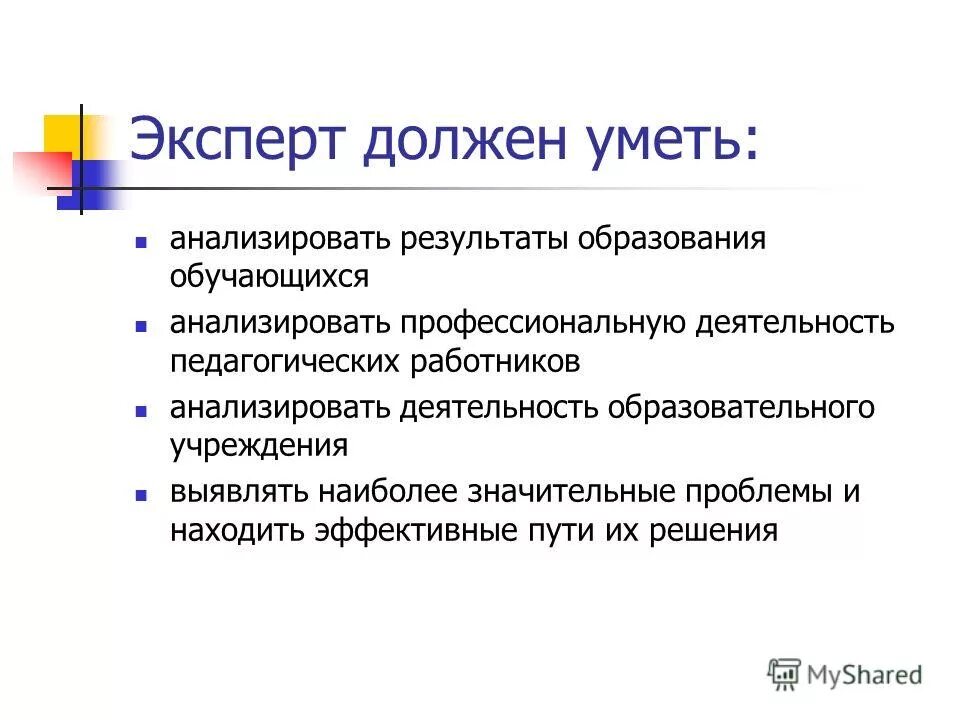 Эксперт должен уметь:

- анализировать результаты образования обучающихся
- анализировать профессиональную деятельность педагогических работников
- анализировать деятельность образовательного учреждения
- выявлять наиболее значительные проблемы и находить эффективные пути их решения

MyShared